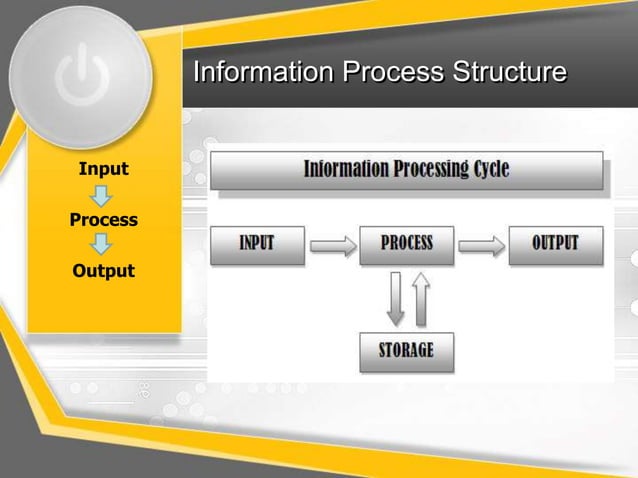 Information Process Structure

Input

Process

Output

Information Processing Cycle

INPUT

PROCESS

OUTPUT

STORAGE